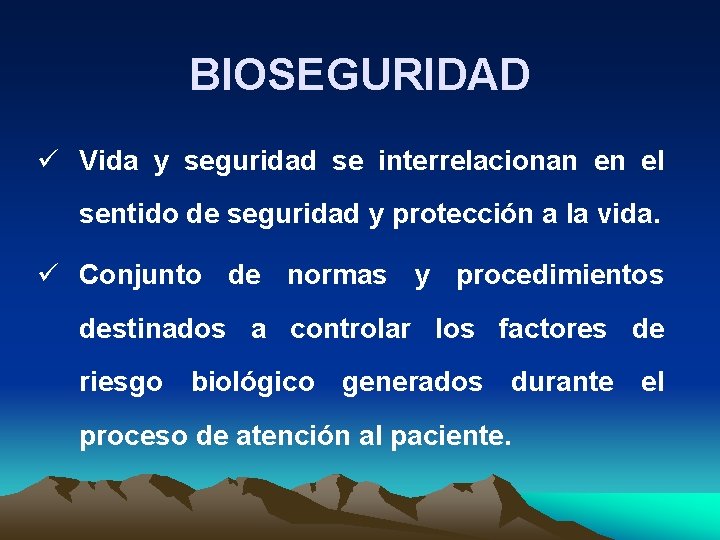 BIOSEGURIDAD

✓ Vida y seguridad se interrelacionan en el sentido de seguridad y protección a la vida.

✓ Conjunto de normas y procedimientos destinados a controlar los factores de riesgo biológico generados durante el proceso de atención al paciente.